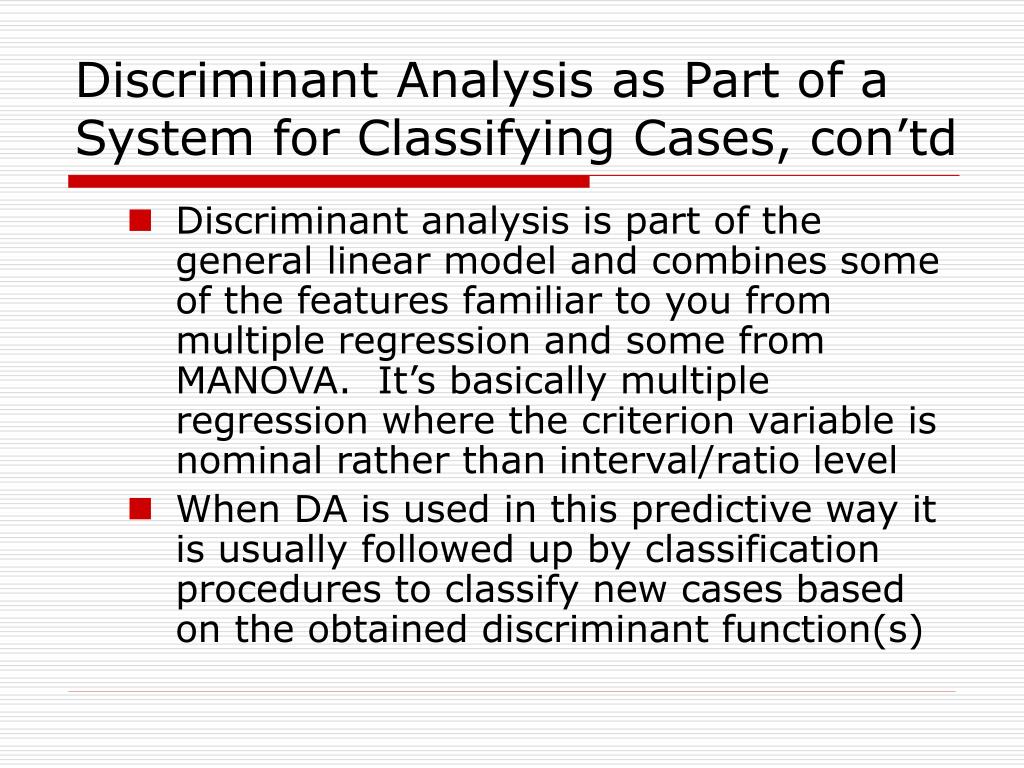 Discriminant Analysis as Part of a System for Classifying Cases, con’td

Discriminant analysis is part of the general linear model and combines some of the features familiar to you from multiple regression and some from MANOVA.  It’s basically multiple regression where the criterion variable is nominal rather than interval/ratio level

When DA is used in this predictive way it is usually followed up by classification procedures to classify new cases based on the obtained discriminant function(s)